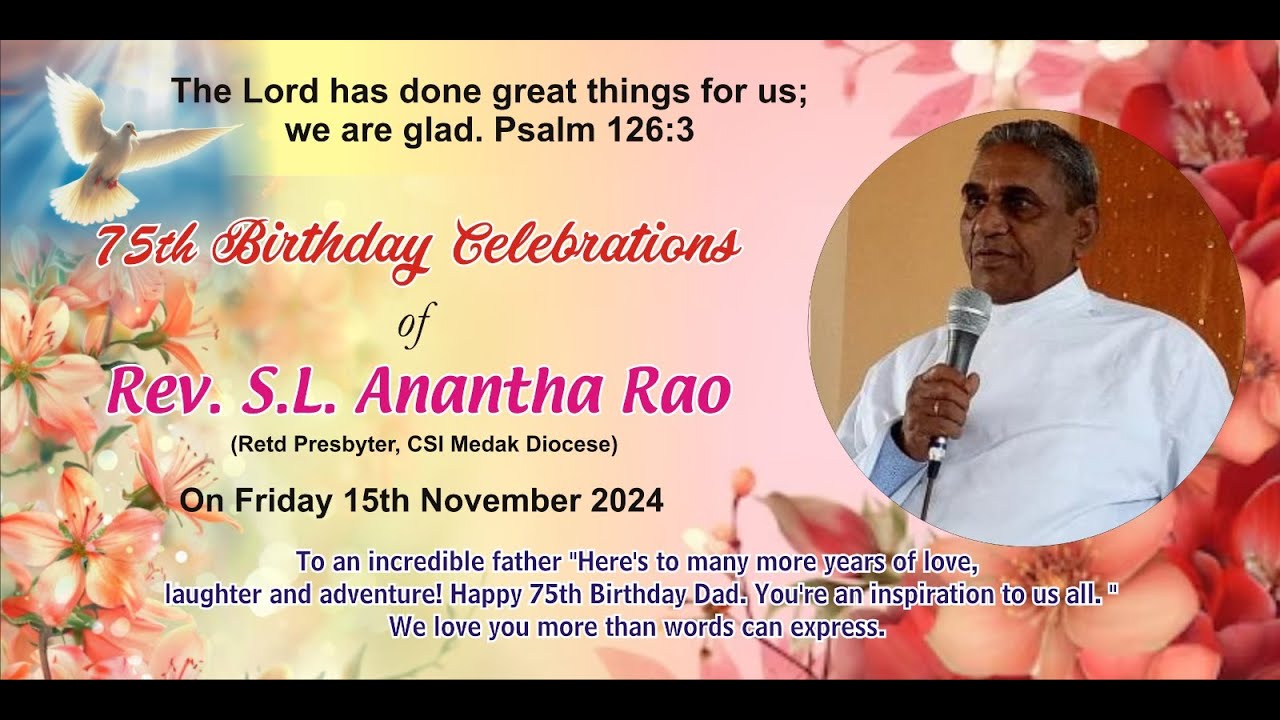 The Lord has done great things for us; we are glad. Psalm 126:3

75th Birthday Celebrations

of

Rev. S.L. Anantha Rao

(Retd Presbyter, CSI Medak Diocese)

On Friday 15th November 2024

To an incredible father "Here's to many more years of love, laughter and adventure! Happy 75th Birthday Dad. You're an inspiration to us all. " We love you more than words can express.